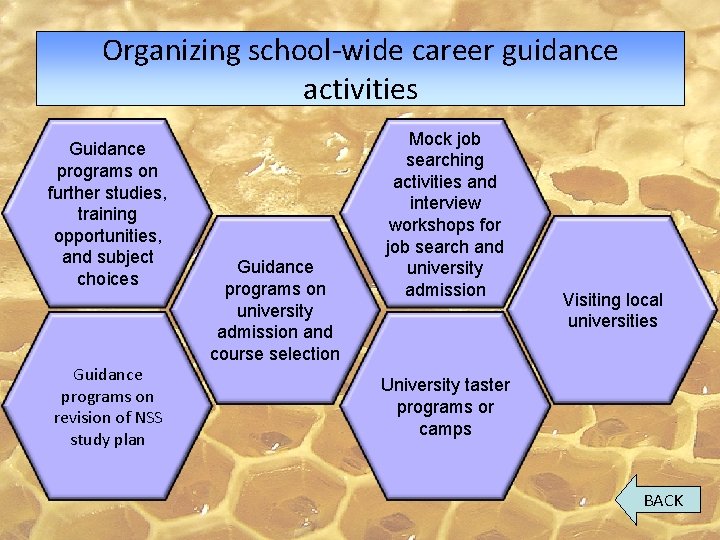 Organizing school-wide career guidance activities

Guidance programs on further studies, training opportunities, and subject choices

Guidance programs on revision of NSS study plan

Guidance programs on university admission and course selection

Mock job searching activities and interview workshops for job search and university admission

University taster programs or camps

Visiting local universities

BACK